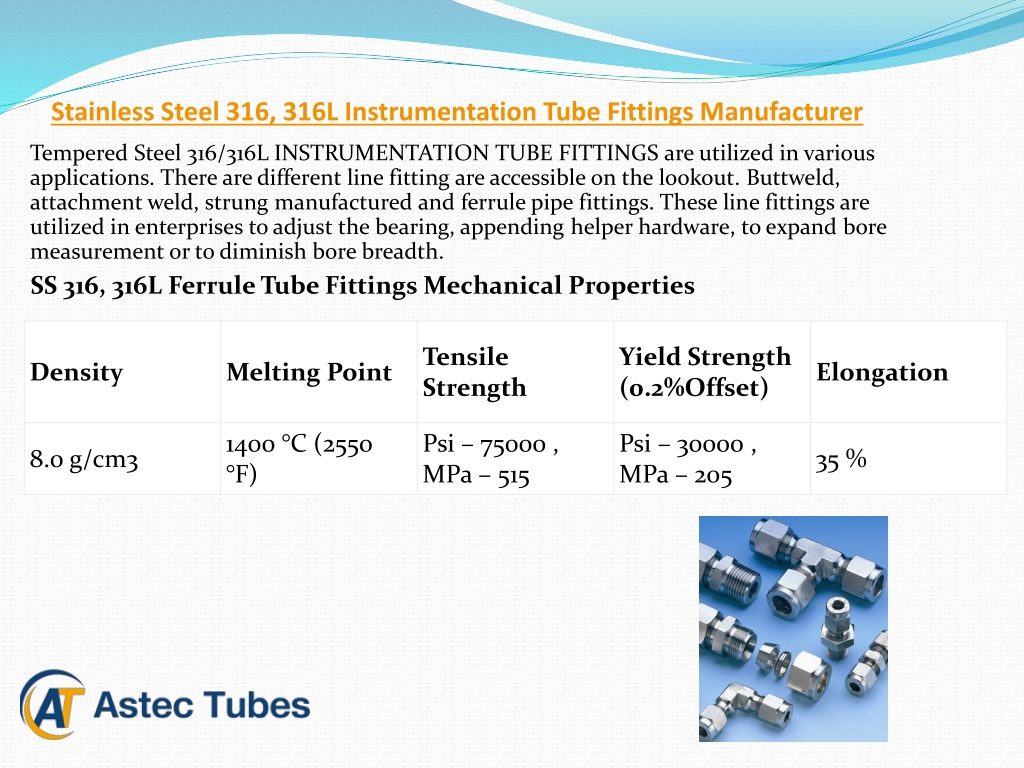 Stainless Steel 316, 316L Instrumentation Tube Fittings Manufacturer

Tempered Steel 316/316L INSTRUMENTATION TUBE FITTINGS are utilized in various applications. There are different line fitting are accessible on the lookout. Buttweld, attachment weld, strung manufactured and ferrule pipe fittings. These line fittings are utilized in enterprises to adjust the bearing, appending helper hardware, to expand bore measurement or to diminish bore breadth.

SS 316, 316L Ferrule Tube Fittings Mechanical Properties

| Density | Melting Point | Tensile Strength | Yield Strength (0.2%Offset) | Elongation |
|---|---|---|---|---|
| 8.0 g/cm3 | 1400 °C (2550 °F) | Psi – 75000 , MPa – 515 | Psi – 30000 , MPa – 205 | 35 % |

AT Astec Tubes